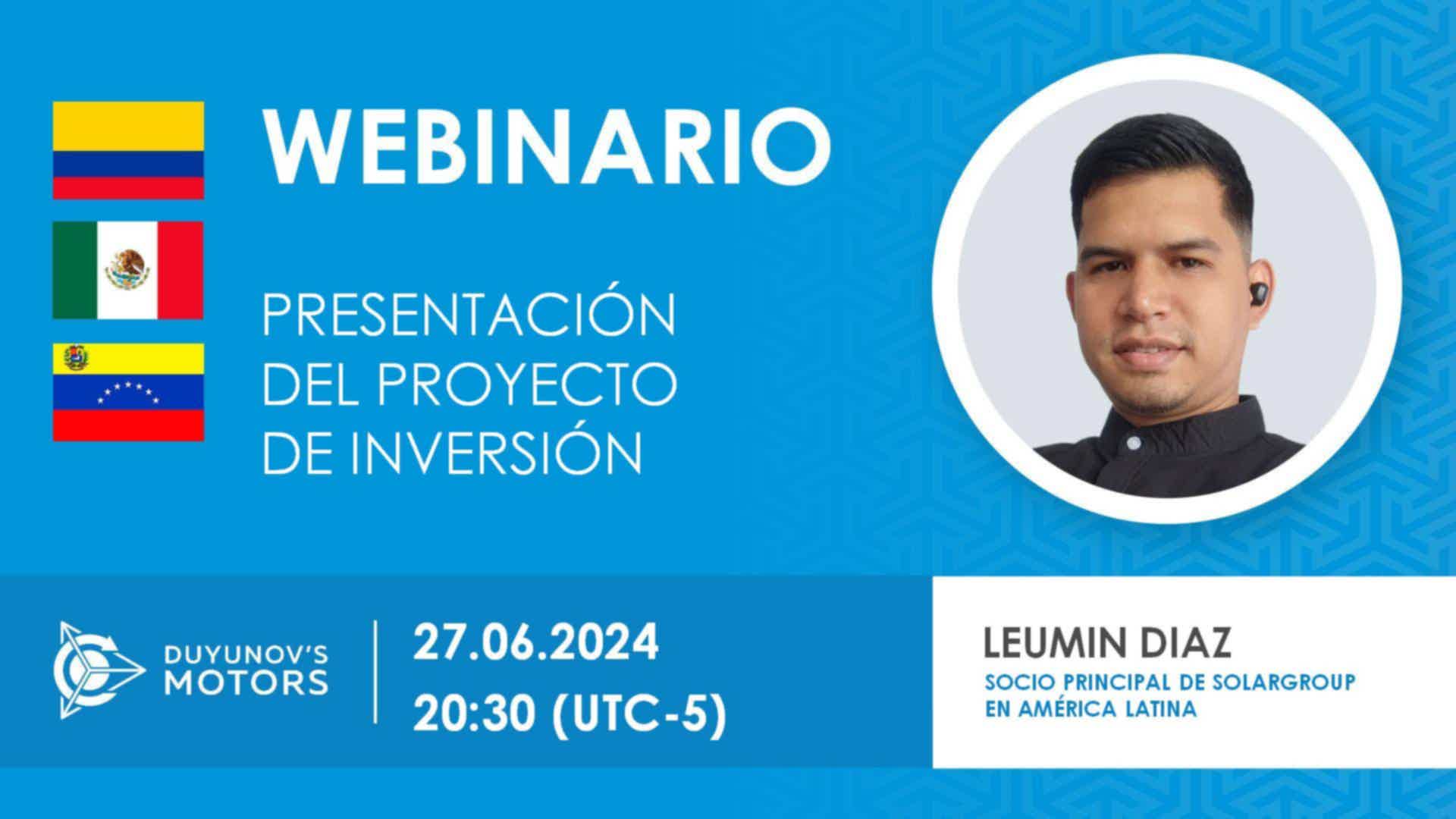 WEBINARIO

PRESENTACIÓN DEL PROYECTO DE INVERSIÓN

DUYUNOV'S MOTORS

27.06.2024
20:30 (UTC-5)

LEUMIN DIAZ
SOCIO PRINCIPAL DE SOLARGROUP EN AMÉRICA LATINA